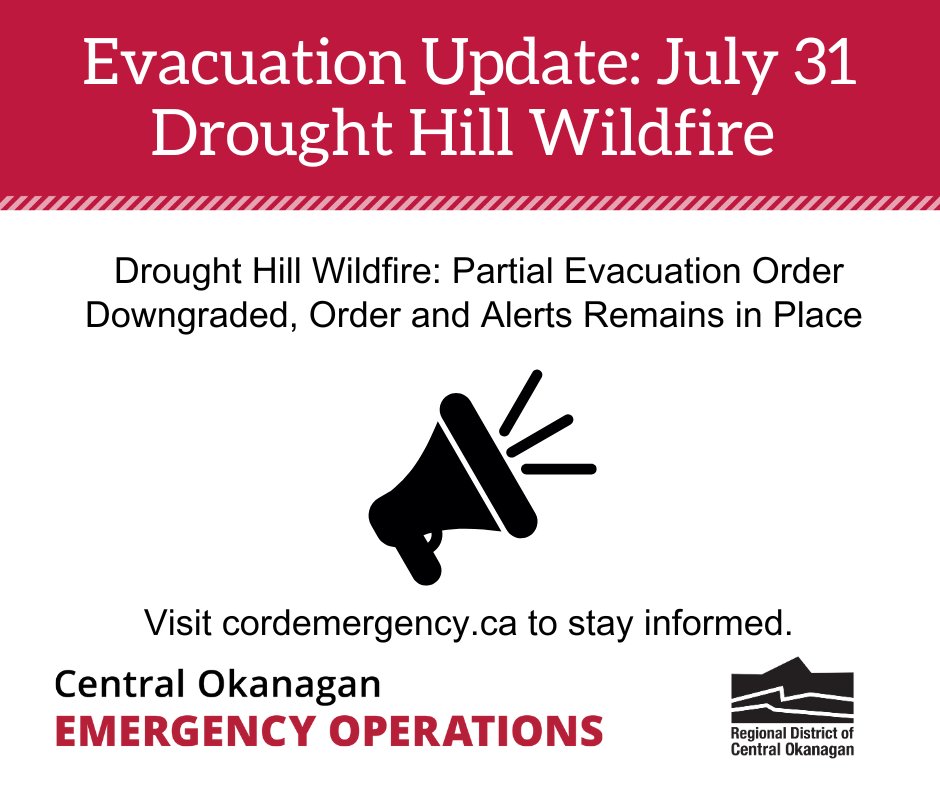 Evacuation Update: July 31
Drought Hill Wildfire

Drought Hill Wildfire: Partial Evacuation Order Downgraded, Order and Alerts Remains in Place

Visit cordemergency.ca to stay informed.

Central Okanagan
EMERGENCY OPERATIONS

Regional District of Central Okanagan